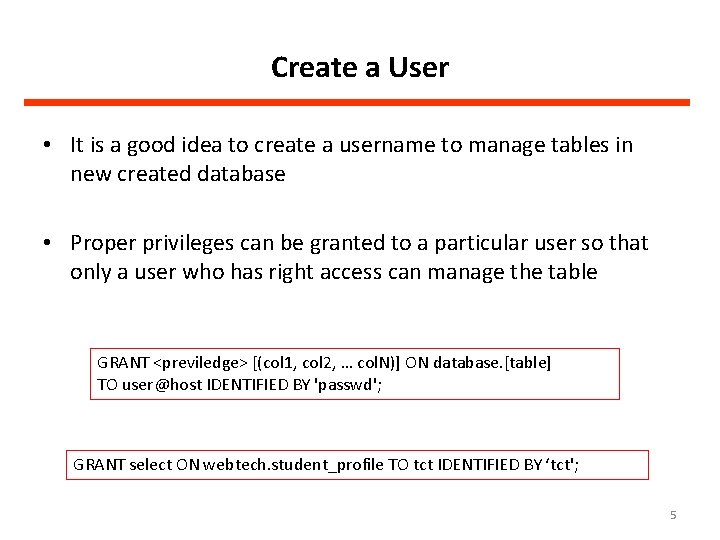 Create a User

• It is a good idea to create a username to manage tables in new created database

• Proper privileges can be granted to a particular user so that only a user who has right access can manage the table

GRANT <previledge> [(col1, col2, … colN)] ON database.[table]
TO user@host IDENTIFIED BY 'passwd';

GRANT select ON webtech.student_profile TO tct IDENTIFIED BY ‘tct';

5